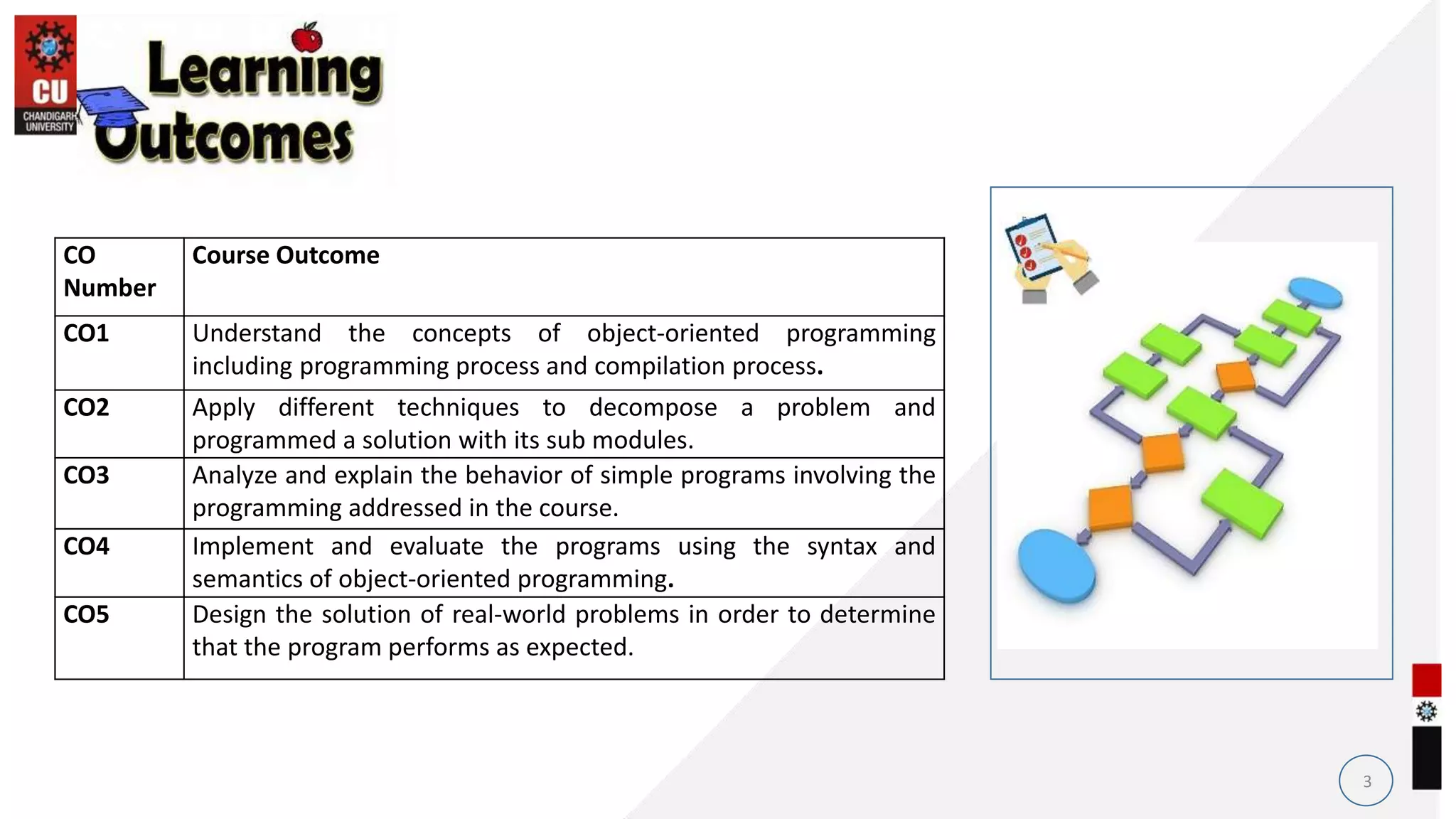 CU
CHANDIGARH UNIVERSITY

Learning Outcomes

| CO Number | Course Outcome |
|---|---|
| CO1 | Understand the concepts of object-oriented programming including programming process and compilation process. |
| CO2 | Apply different techniques to decompose a problem and programmed a solution with its sub modules. |
| CO3 | Analyze and explain the behavior of simple programs involving the programming addressed in the course. |
| CO4 | Implement and evaluate the programs using the syntax and semantics of object-oriented programming. |
| CO5 | Design the solution of real-world problems in order to determine that the program performs as expected. |

3